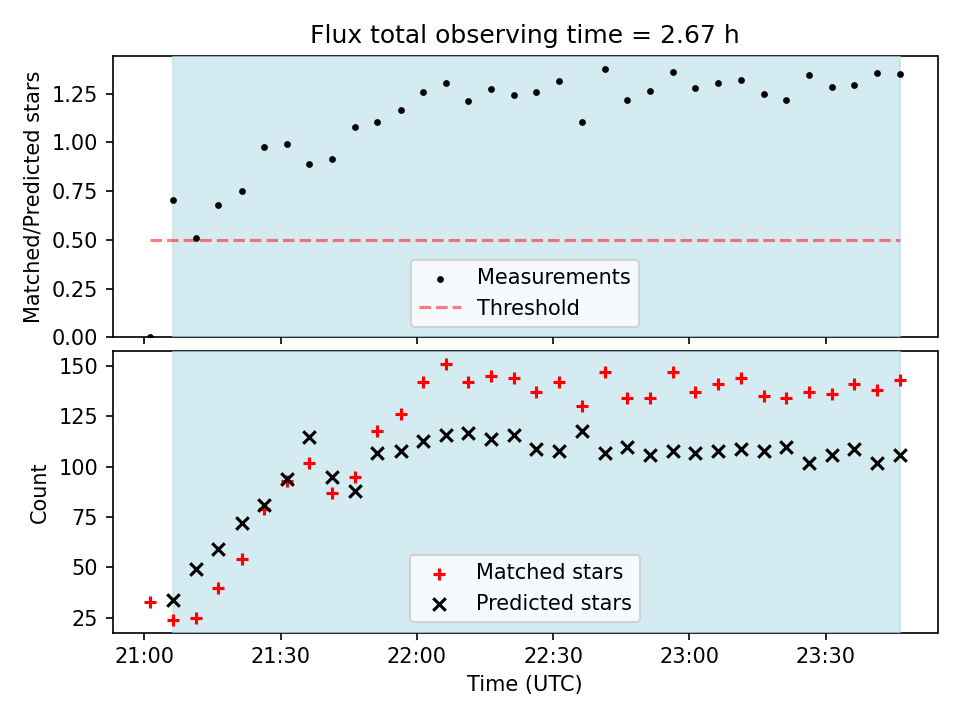 Flux total observing time = 2.67 h

Matched/Predicted stars

1.25
1.00
0.75
0.50
0.25
0.00

Measurements
Threshold

Count

150
125
100
75
50
25

Matched stars
Predicted stars

21:00
21:30
22:00
22:30
23:00
23:30

Time (UTC)